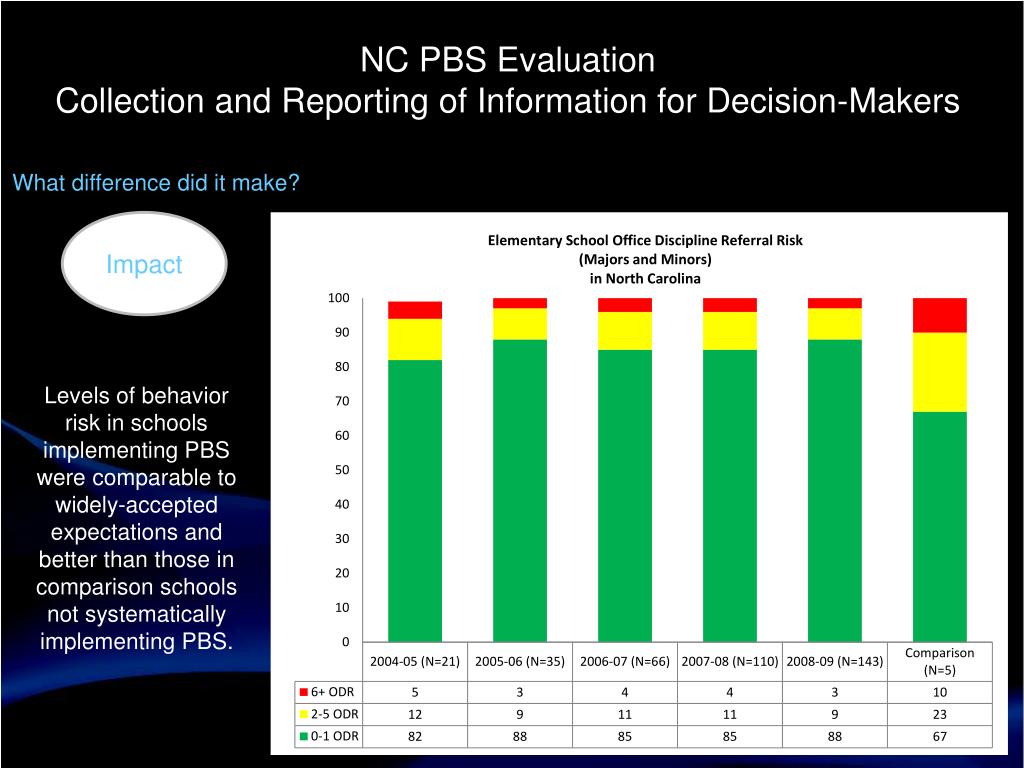 NC PBS Evaluation
Collection and Reporting of Information for Decision-Makers

What difference did it make?

Impact

Levels of behavior risk in schools implementing PBS were comparable to widely-accepted expectations and better than those in comparison schools not systematically implementing PBS.

Elementary School Office Discipline Referral Risk
(Majors and Minors)
in North Carolina

100
90
80
70
60
50
40
30
20
10
0

| | 2004-05 (N=21) | 2005-06 (N=35) | 2006-07 (N=66) | 2007-08 (N=110) | 2008-09 (N=143) | Comparison (N=5) |
|---|---|---|---|---|---|---|
| 6+ ODR | 5 | 3 | 4 | 4 | 3 | 10 |
| 2-5 ODR | 12 | 9 | 11 | 11 | 9 | 23 |
| 0-1 ODR | 82 | 88 | 85 | 85 | 88 | 67 |